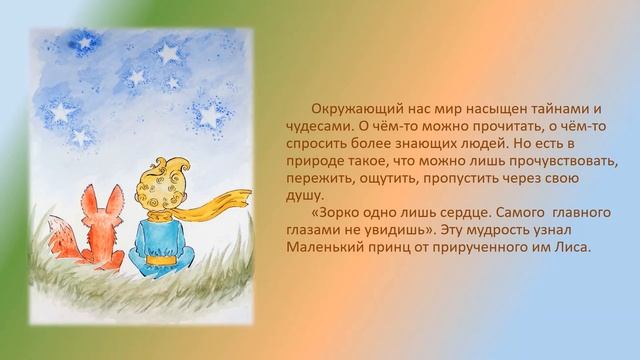 Окружающий нас мир насыщен тайнами и чудесами. О чём-то можно прочитать, о чём-то спросить более знающих людей. Но есть в природе такое, что можно лишь прочувствовать, пережить, ощутить, пропустить через свою душу.

«Зорко одно лишь сердце. Самого главного глазами не увидишь». Эту мудрость узнал Маленький принц от прирученного им Лиса.